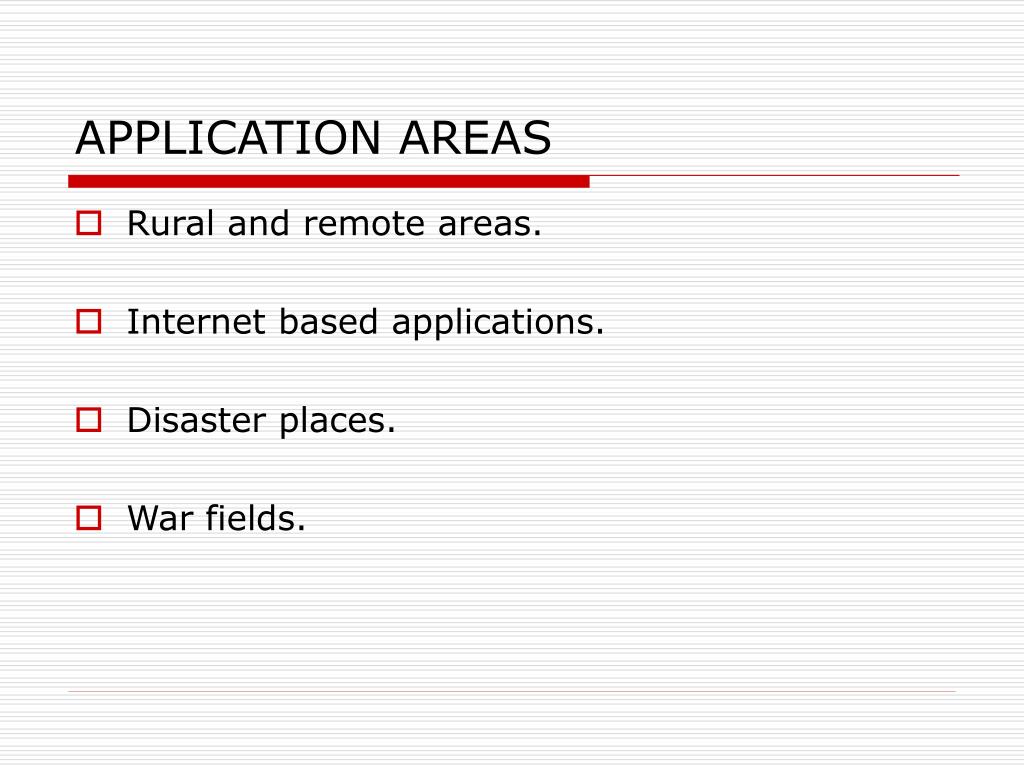 APPLICATION AREAS

- Rural and remote areas.
- Internet based applications.
- Disaster places.
- War fields.